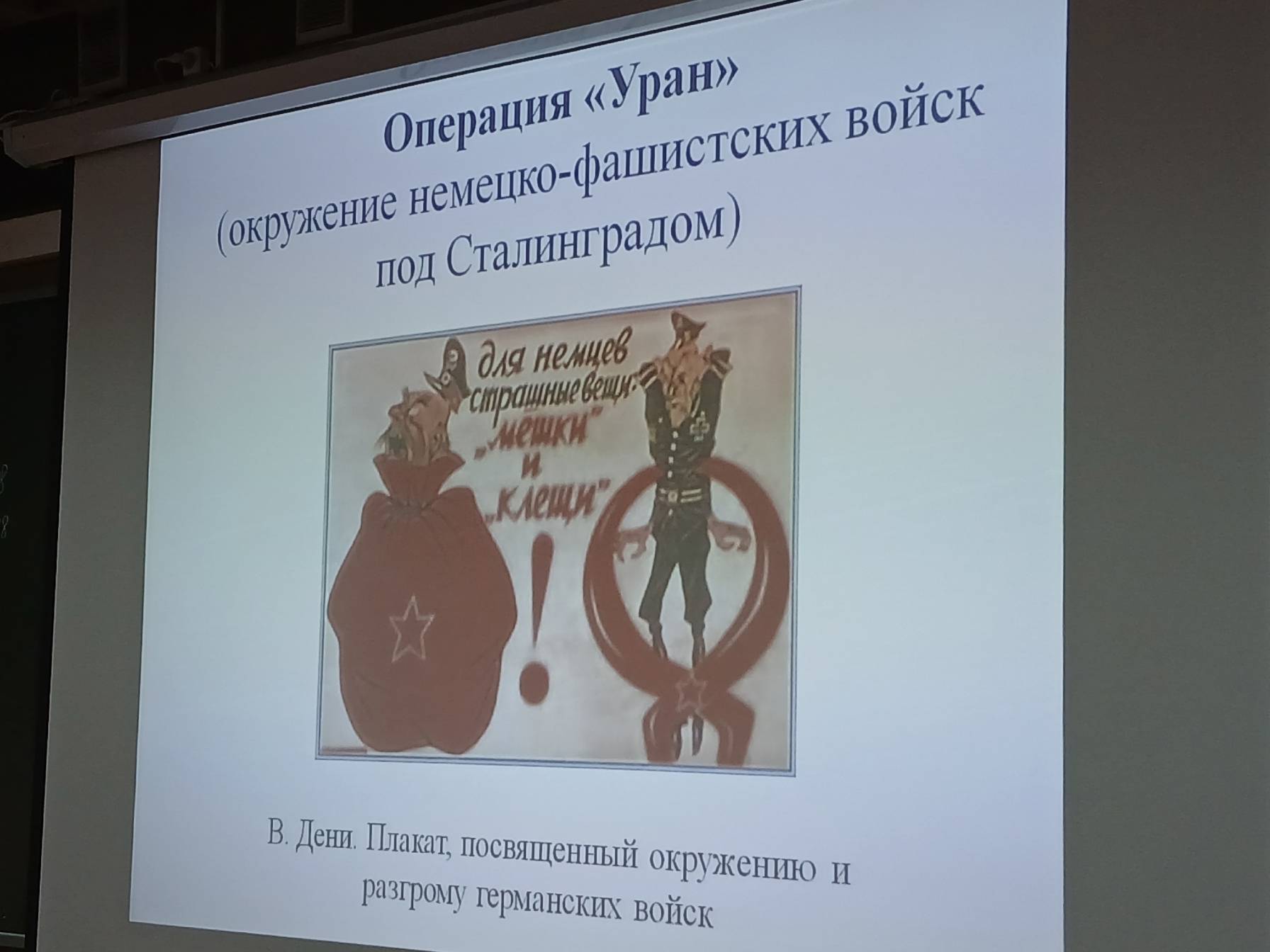 Операция «Уран»
(окружение немецко-фашистских войск под Сталинградом)

для немцев страшные вещи: „мешки" и „клещи"
!

В. Дени. Плакат, посвященный окружению и разгрому германских войск